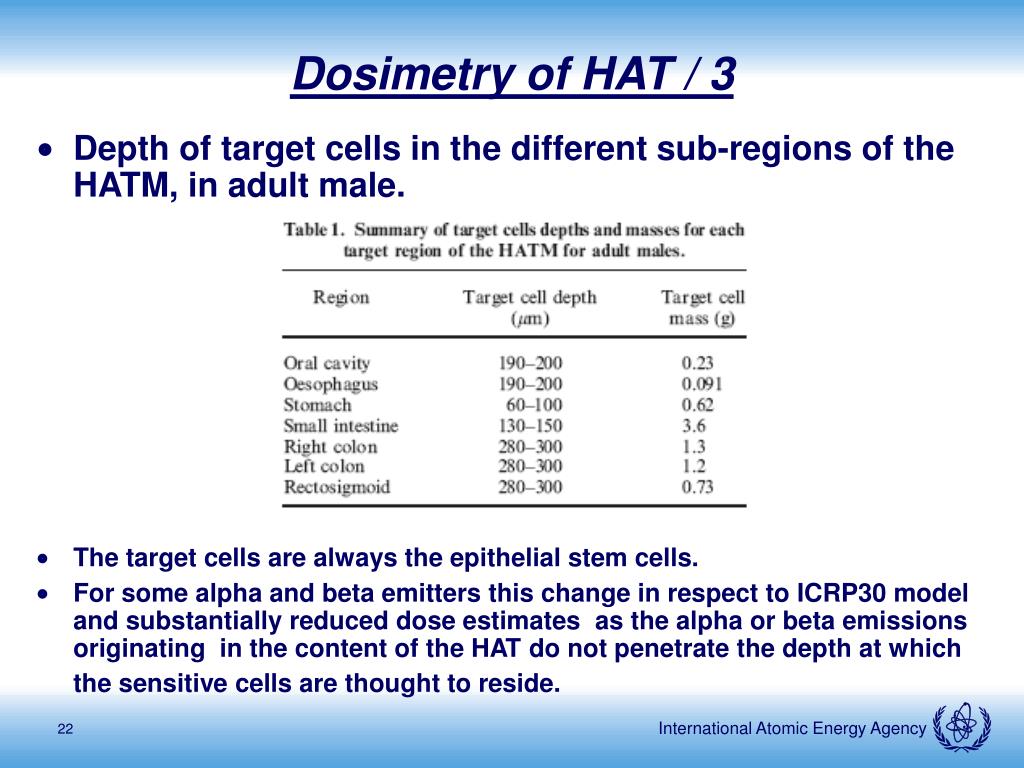 Dosimetry of HAT / 3

• Depth of target cells in the different sub-regions of the HATM, in adult male.

Table 1. Summary of target cells depths and masses for each target region of the HATM for adult males.

| Region | Target cell depth ($\mu$m) | Target cell mass (g) |
|---|---|---|
| Oral cavity | 190–200 | 0.23 |
| Oesophagus | 190–200 | 0.091 |
| Stomach | 60–100 | 0.62 |
| Small intestine | 130–150 | 3.6 |
| Right colon | 280–300 | 1.3 |
| Left colon | 280–300 | 1.2 |
| Rectosigmoid | 280–300 | 0.73 |

• The target cells are always the epithelial stem cells.
• For some alpha and beta emitters this change in respect to ICRP30 model and substantially reduced dose estimates as the alpha or beta emissions originating in the content of the HAT do not penetrate the depth at which the sensitive cells are thought to reside.

22

International Atomic Energy Agency